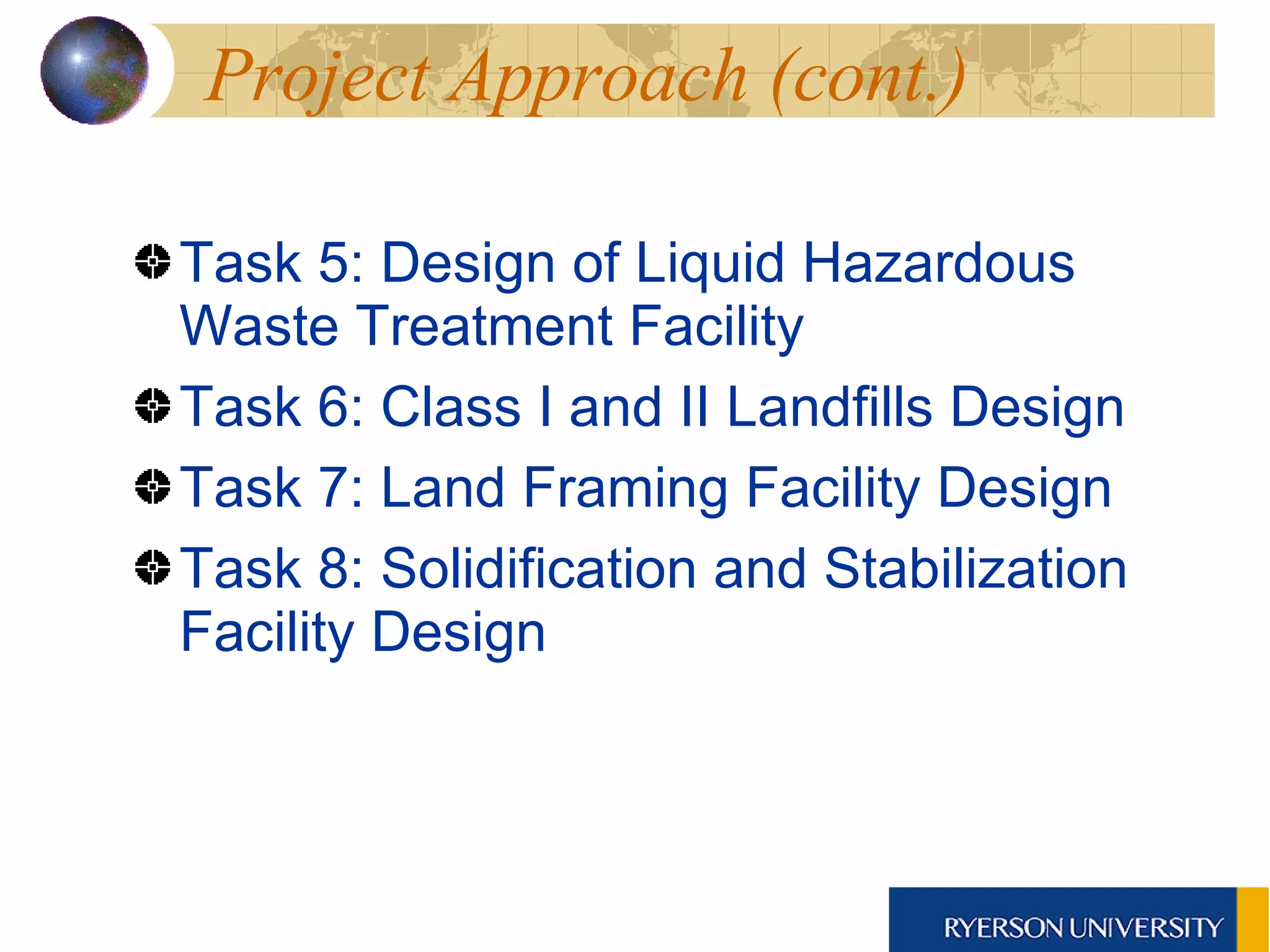 Project Approach (cont.)

Task 5: Design of Liquid Hazardous Waste Treatment Facility

Task 6: Class I and II Landfills Design

Task 7: Land Framing Facility Design

Task 8: Solidification and Stabilization Facility Design

RYERSON UNIVERSITY